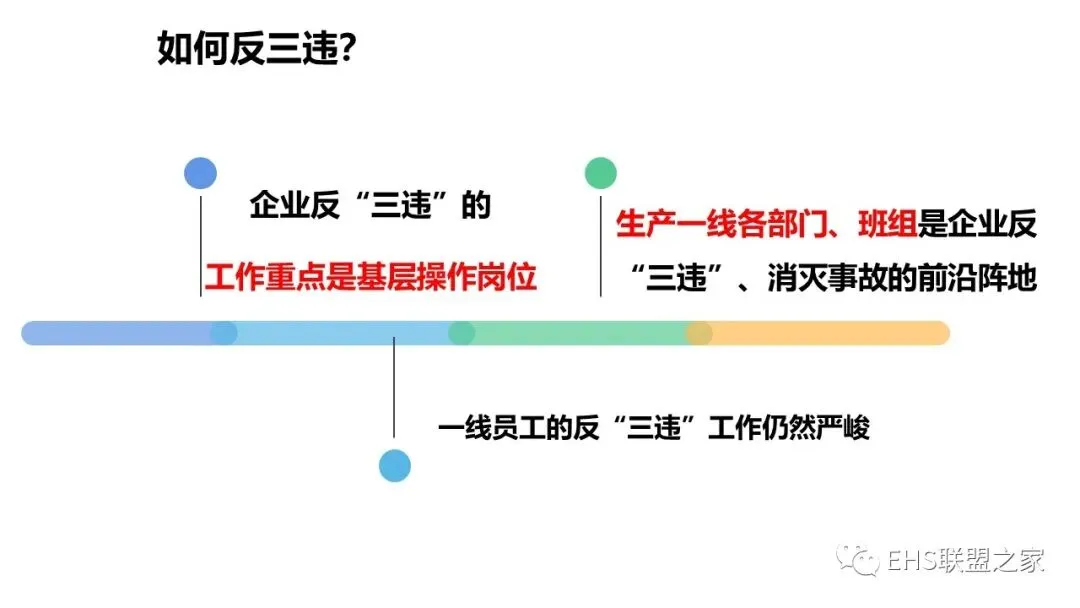 如何反三违?

企业反“三违”的

工作重点是基层操作岗位

生产一线各部门、班组是企业反“三违”、消灭事故的前沿阵地

一线员工的反“三违”工作仍然严峻

EHS联盟之家